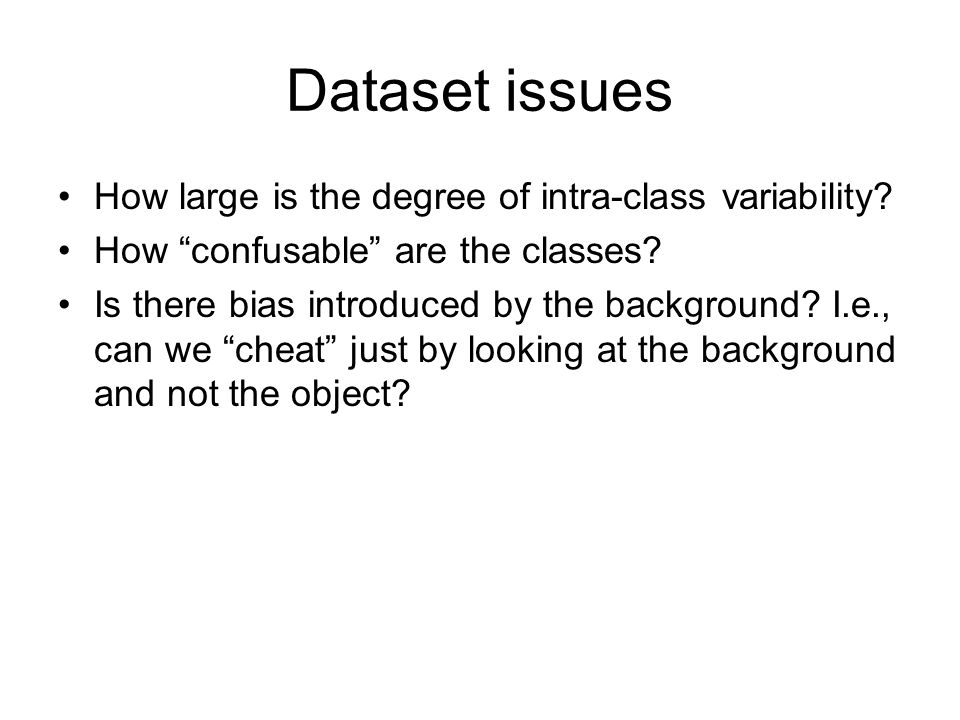 Dataset issues

• How large is the degree of intra-class variability?
• How “confusable” are the classes?
• Is there bias introduced by the background? I.e., can we “cheat” just by looking at the background and not the object?